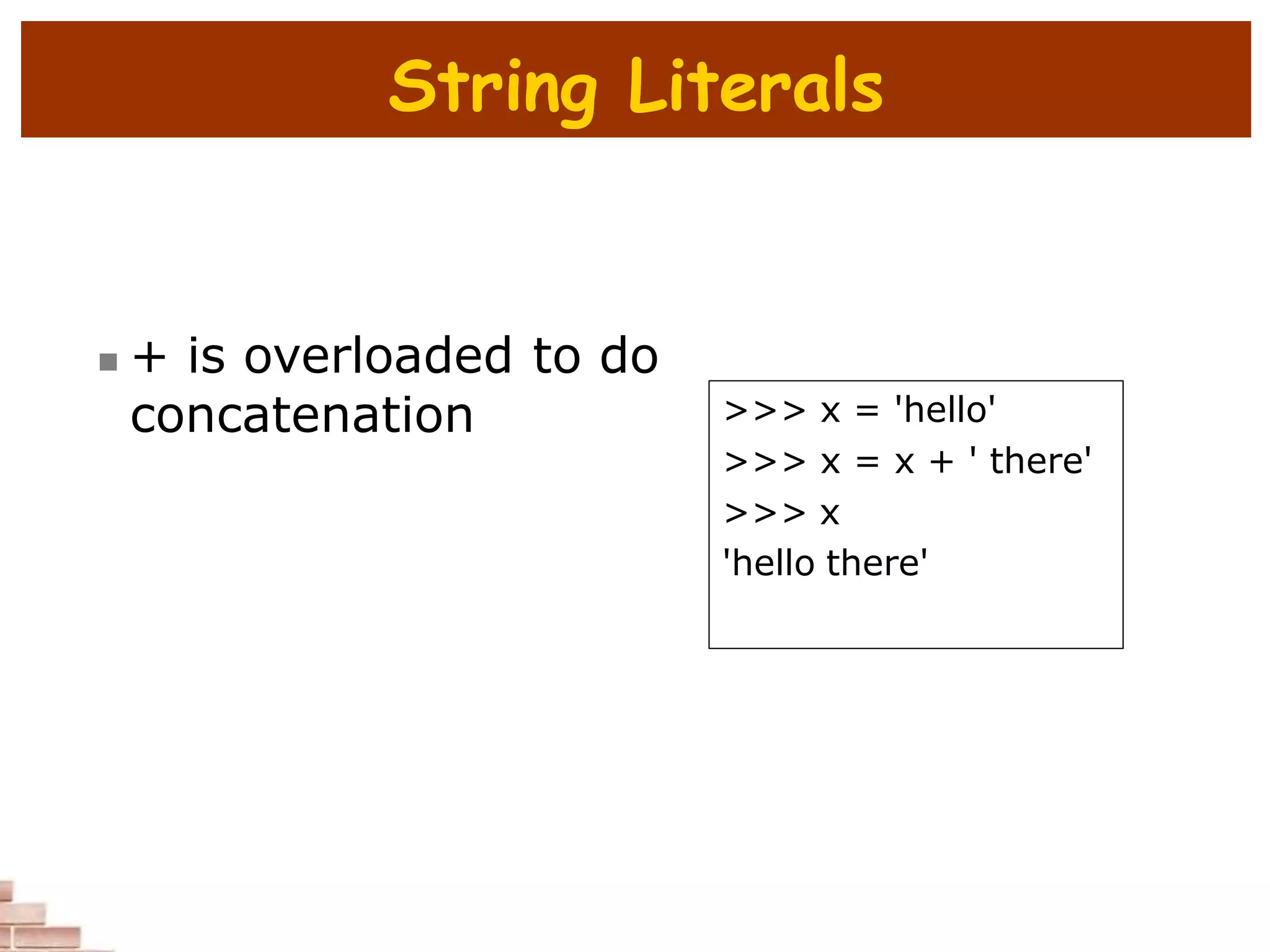 String Literals

+ is overloaded to do concatenation

>>> x = 'hello'
>>> x = x + ' there'
>>> x
'hello there'